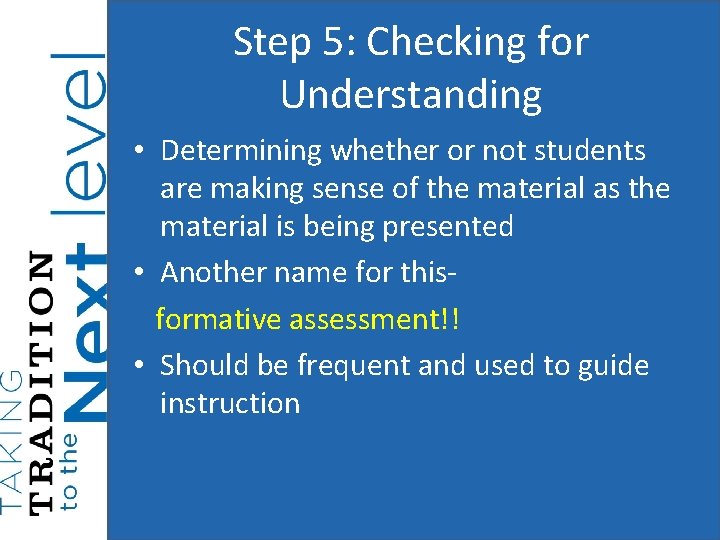 TAKING TRADITION to the Next level

Step 5: Checking for Understanding

• Determining whether or not students are making sense of the material as the material is being presented

• Another name for this-

formative assessment!!

• Should be frequent and used to guide instruction